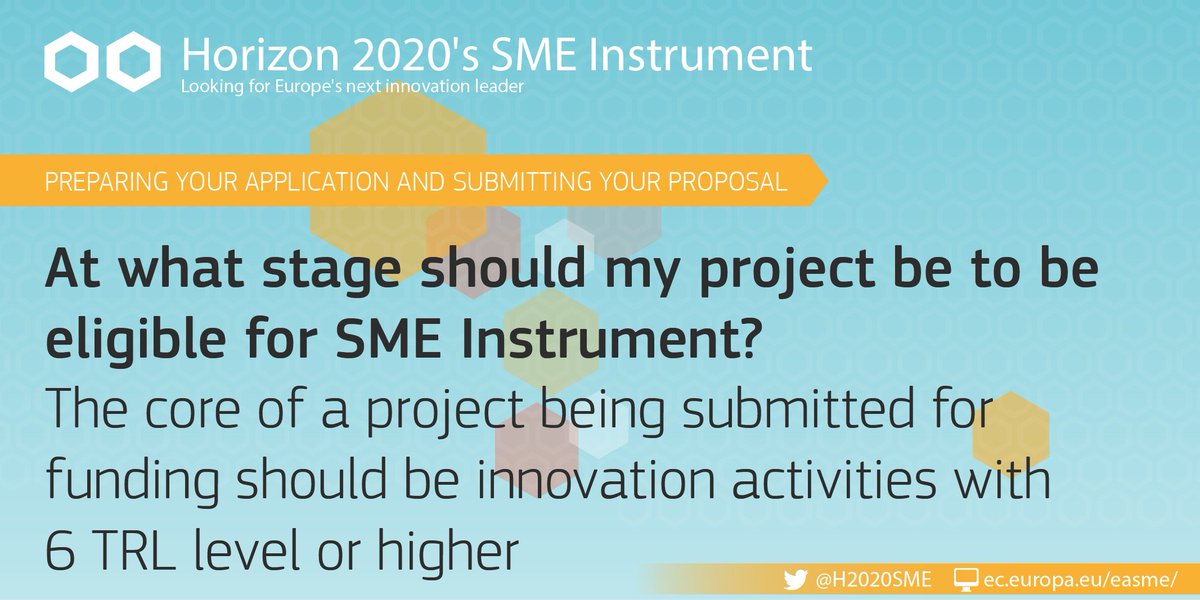 Horizon 2020's SME Instrument
Looking for Europe's next innovation leader

PREPARING YOUR APPLICATION AND SUBMITTING YOUR PROPOSAL

At what stage should my project be to be eligible for SME Instrument?
The core of a project being submitted for funding should be innovation activities with 6 TRL level or higher

@H2020SME ec.europa.eu/easme/